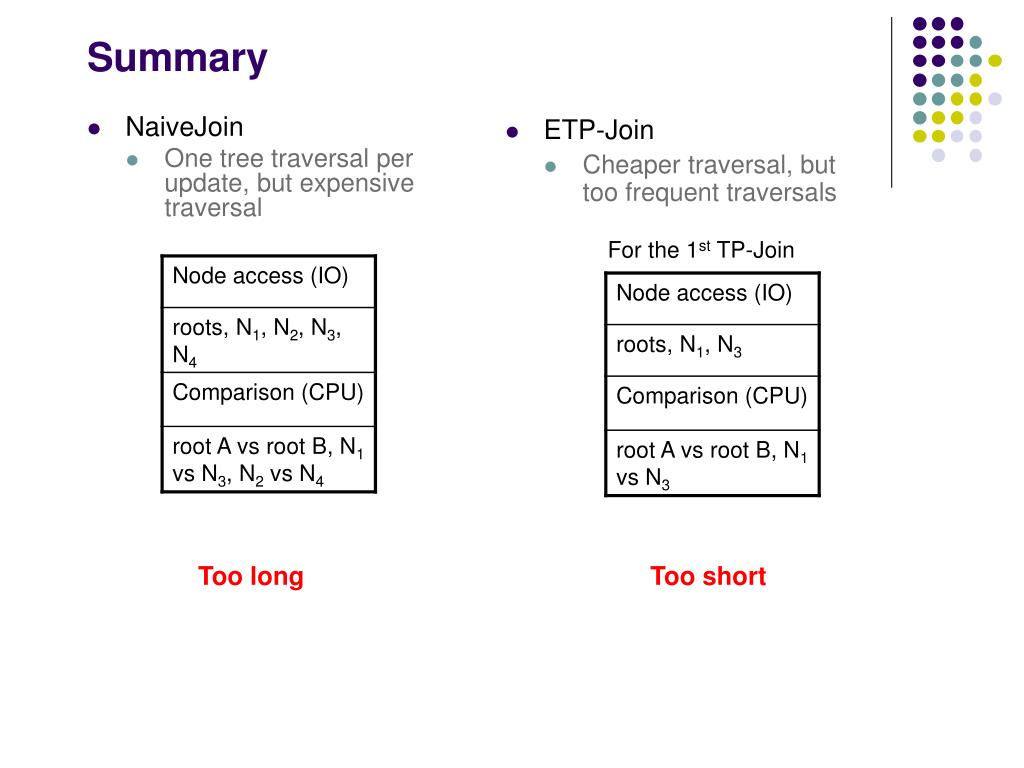 Summary

NaiveJoin
One tree traversal per update, but expensive traversal

| Node access (IO) |
|---|
| roots, $N_1$, $N_2$, $N_3$, $N_4$ |
| Comparison (CPU) |
| root A vs root B, $N_1$ vs $N_3$, $N_2$ vs $N_4$ |

Too long

ETP-Join
Cheaper traversal, but too frequent traversals

For the $1^{st}$ TP-Join

| Node access (IO) |
|---|
| roots, $N_1$, $N_3$ |
| Comparison (CPU) |
| root A vs root B, $N_1$ vs $N_3$ |

Too short